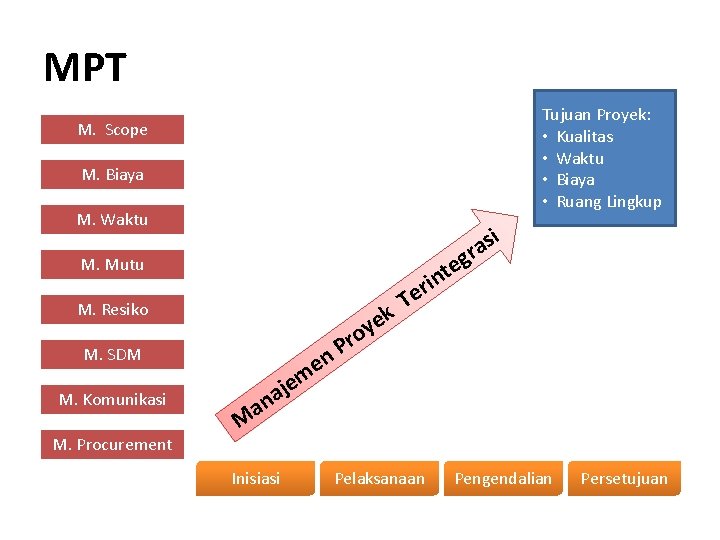 MPT

M. Scope

M. Biaya

M. Waktu

M. Mutu

M. Resiko

M. SDM

M. Komunikasi

M. Procurement

Manajemen Proyek Terintegrasi

Tujuan Proyek:
• Kualitas
• Waktu
• Biaya
• Ruang Lingkup

Inisiasi

Pelaksanaan

Pengendalian

Persetujuan